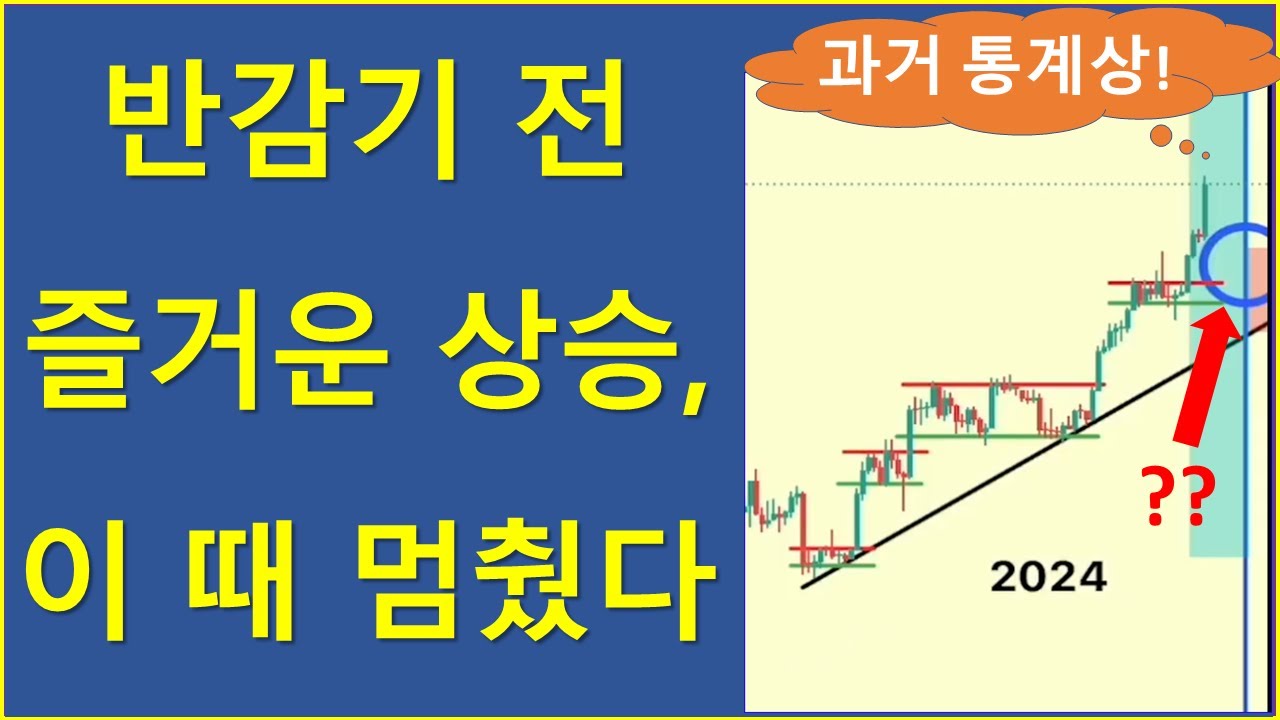 반감기 전
즐거운 상승,
이 때 멈췄다

과거 통계상!

??

2024